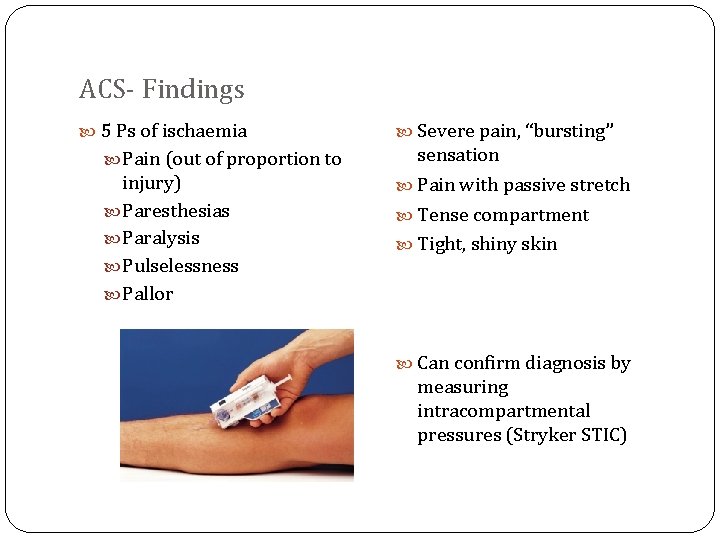 ACS- Findings

5 Ps of ischaemia

Pain (out of proportion to injury)

Paresthesias

Paralysis

Pulselessness

Pallor

Severe pain, “bursting” sensation

Pain with passive stretch

Tense compartment

Tight, shiny skin

Can confirm diagnosis by measuring intracompartmental pressures (Stryker STIC)